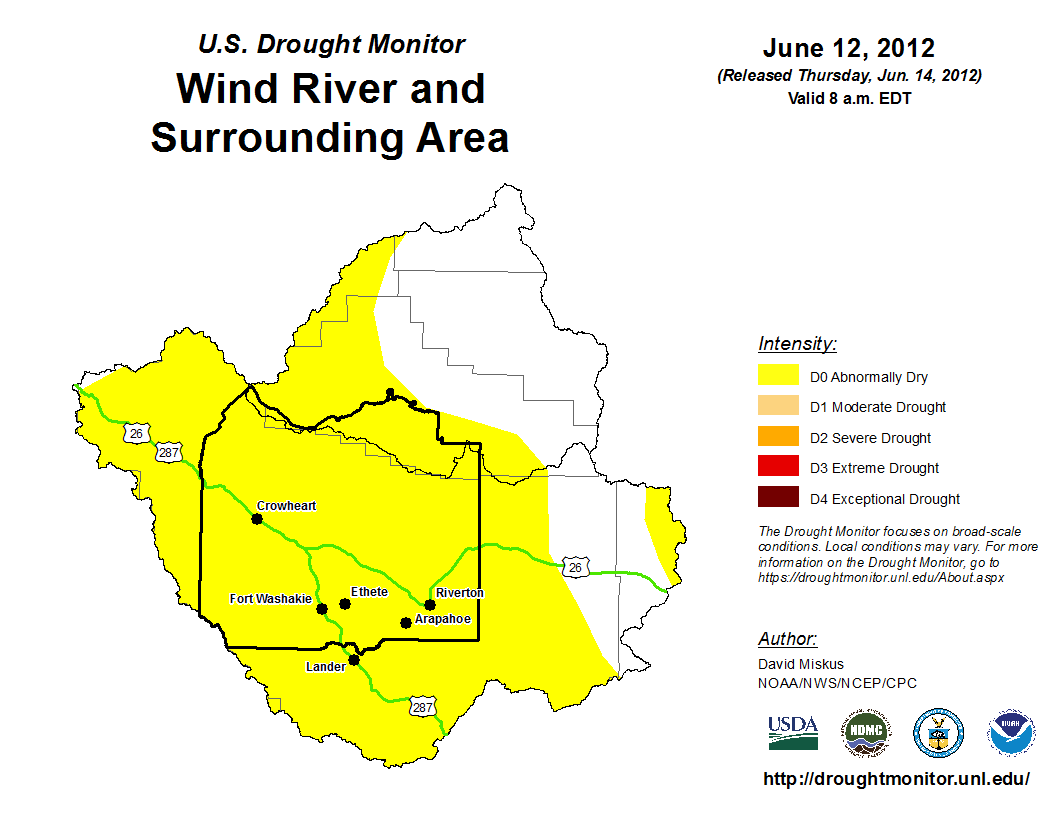 U.S. Drought Monitor
Wind River and Surrounding Area

June 12, 2012
(Released Thursday, Jun. 14, 2012)
Valid 8 a.m. EDT

26
287
Crowheart
Fort Washakie
Ethete
Riverton
Arapahoe
Lander
26
287

Intensity:
D0 Abnormally Dry
D1 Moderate Drought
D2 Severe Drought
D3 Extreme Drought
D4 Exceptional Drought

The Drought Monitor focuses on broad-scale conditions. Local conditions may vary. For more information on the Drought Monitor, go to https://droughtmonitor.unl.edu/About.aspx

Author:
David Miskus
NOAA/NWS/NCEP/CPC

USDA
NDMC
NOAA

http://droughtmonitor.unl.edu/